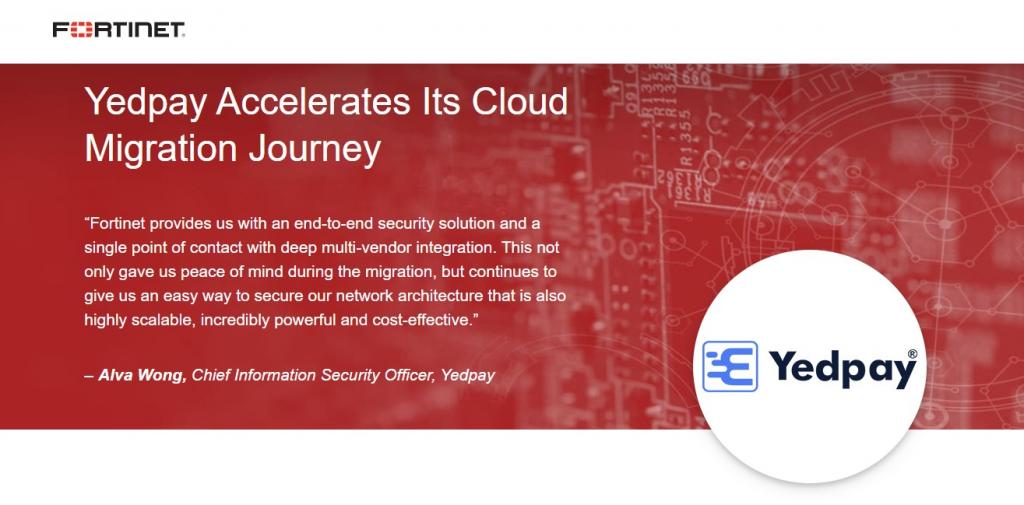 FORTINET

Yedpay Accelerates Its Cloud Migration Journey

"Fortinet provides us with an end-to-end security solution and a single point of contact with deep multi-vendor integration. This not only gave us peace of mind during the migration, but continues to give us an easy way to secure our network architecture that is also highly scalable, incredibly powerful and cost-effective."

– Alva Wong, Chief Information Security Officer, Yedpay

Yedpay®